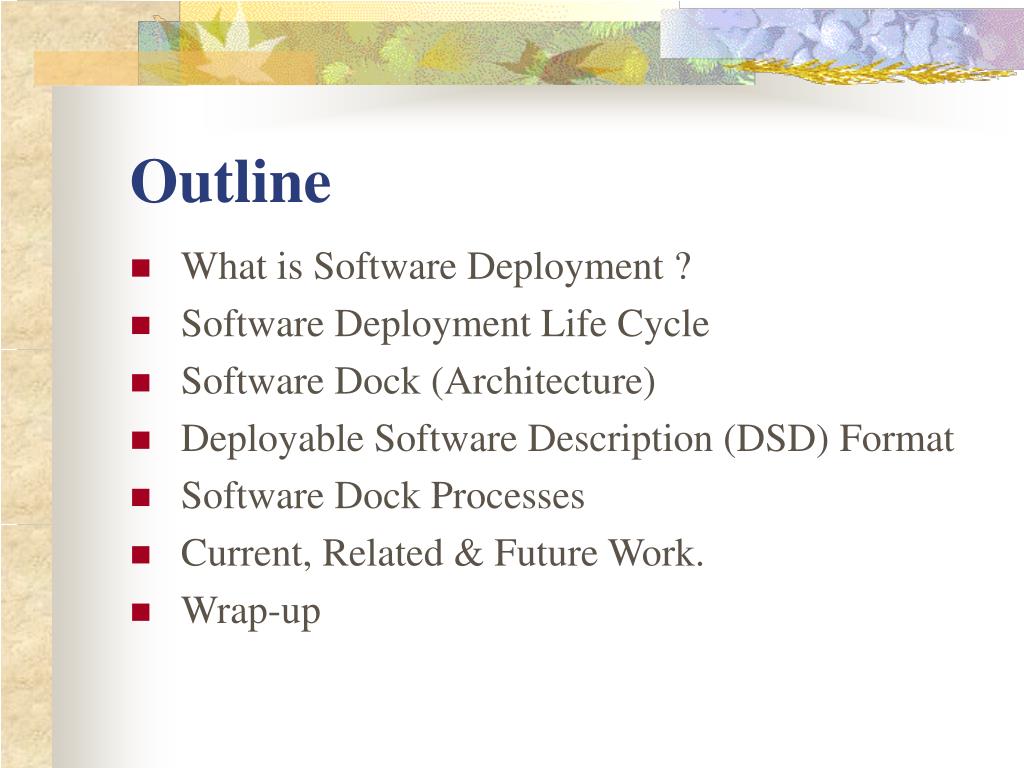 Outline

- What is Software Deployment ?
- Software Deployment Life Cycle
- Software Dock (Architecture)
- Deployable Software Description (DSD) Format
- Software Dock Processes
- Current, Related & Future Work.
- Wrap-up